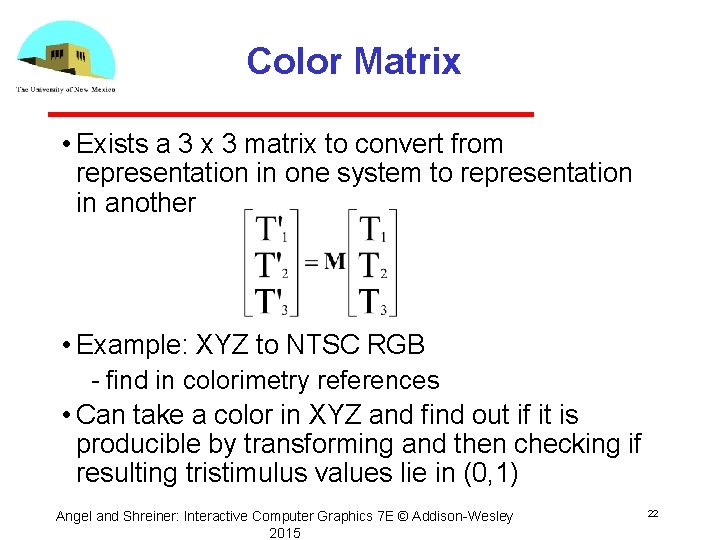 The University of New Mexico

Color Matrix

• Exists a 3 x 3 matrix to convert from representation in one system to representation in another

$\begin{bmatrix} T'_1 \\ T'_2 \\ T'_3 \end{bmatrix} = \mathbf{M} \begin{bmatrix} T_1 \\ T_2 \\ T_3 \end{bmatrix}$

• Example: XYZ to NTSC RGB
- find in colorimetry references

• Can take a color in XYZ and find out if it is producible by transforming and then checking if resulting tristimulus values lie in (0,1)

Angel and Shreiner: Interactive Computer Graphics 7E © Addison-Wesley 2015

22